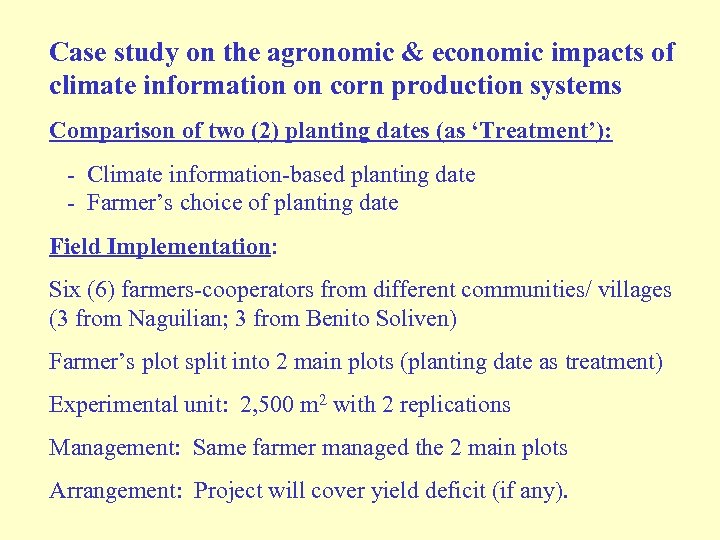 Case study on the agronomic & economic impacts of climate information on corn production systems

Comparison of two (2) planting dates (as ‘Treatment’):

- Climate information-based planting date
- Farmer’s choice of planting date

Field Implementation:

Six (6) farmers-cooperators from different communities/ villages (3 from Naguilian; 3 from Benito Soliven)

Farmer’s plot split into 2 main plots (planting date as treatment)

Experimental unit: 2,500 $m^2$ with 2 replications

Management: Same farmer managed the 2 main plots

Arrangement: Project will cover yield deficit (if any).